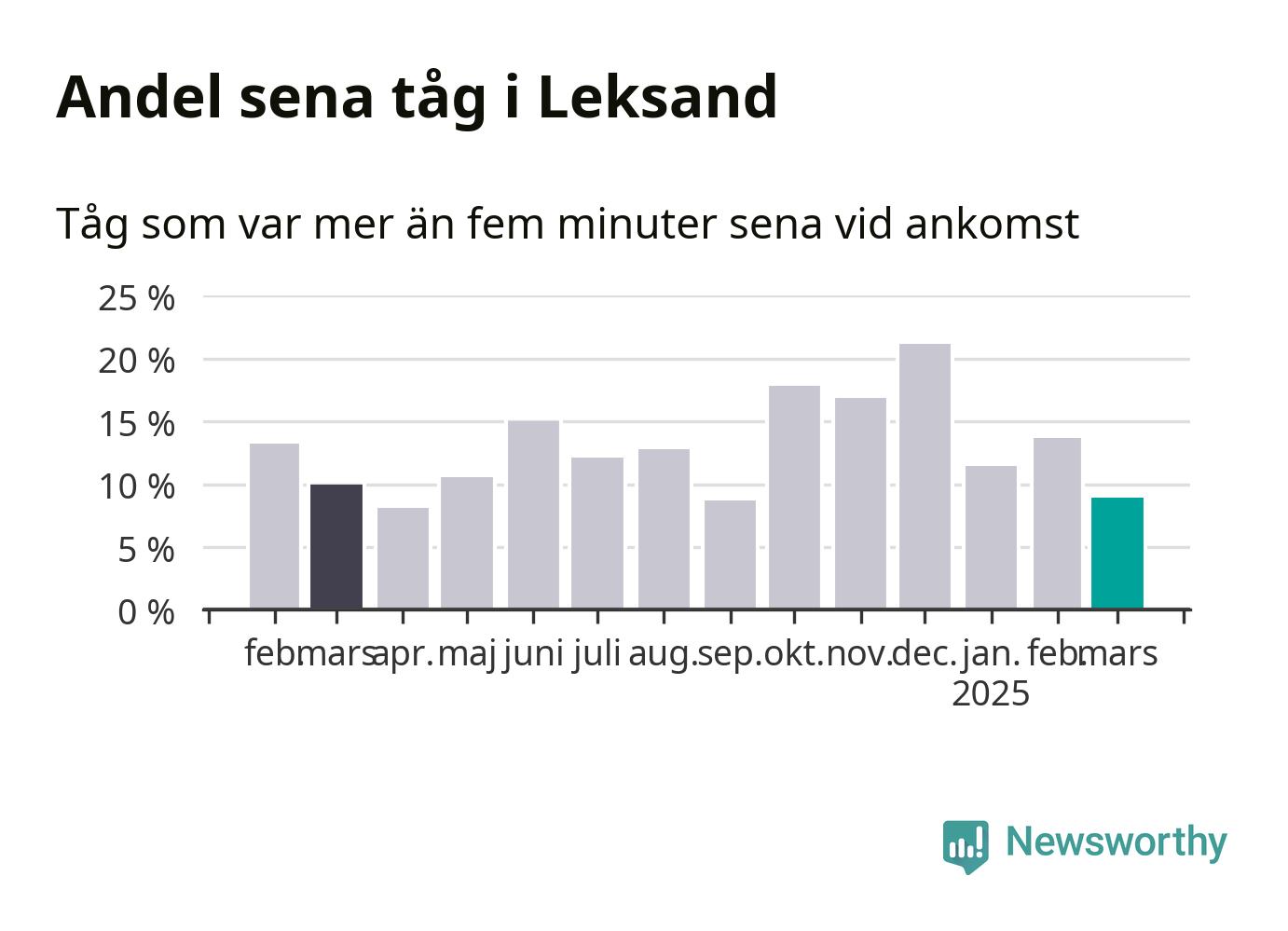 Andel sena tåg i Leksand

Tåg som var mer än fem minuter sena vid ankomst

25 %
20 %
15 %
10 %
5 %
0 %

feb. mars apr. maj juni juli aug. sep. okt. nov. dec. jan. 2025 feb. mars

Newsworthy